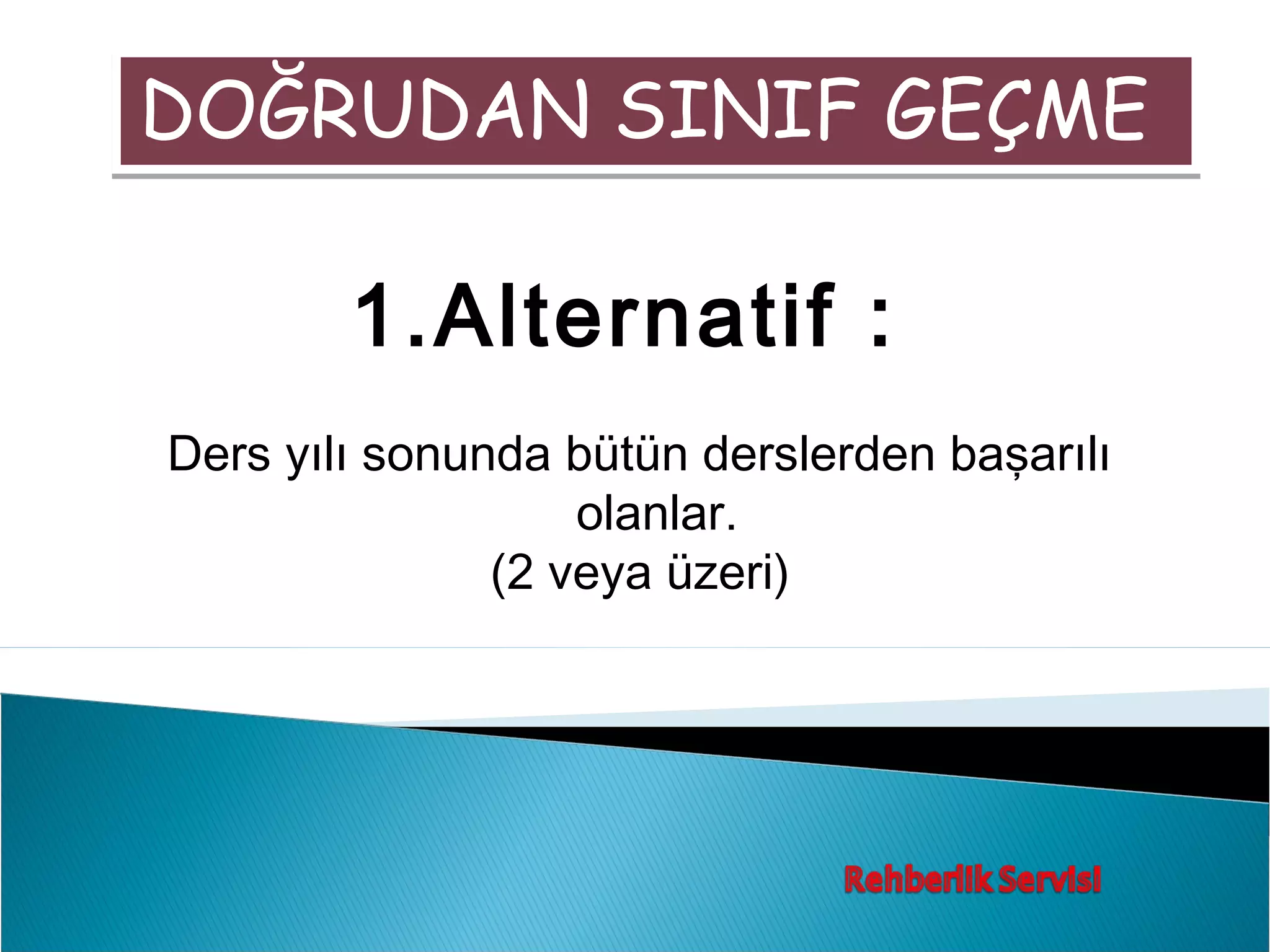 DOĞRUDAN SINIF GEÇME

1.Alternatif :

Ders yılı sonunda bütün derslerden başarılı olanlar.
(2 veya üzeri)

Rehberlik Servisi